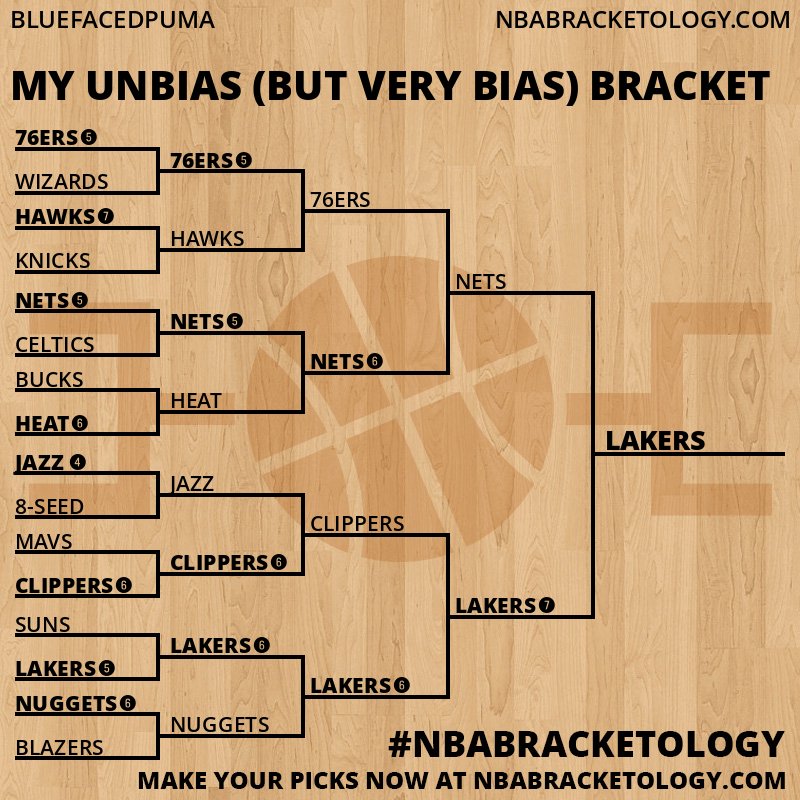 BLUEFACEDPUMA
NBABRACKETOLOGY.COM

MY UNBIAS (BUT VERY BIAS) BRACKET

76ERS 5
WIZARDS
HAWKS 7
KNICKS
NETS 5
CELTICS
BUCKS
HEAT 6
JAZZ 4
8-SEED
MAVS
CLIPPERS 6
SUNS
LAKERS 5
NUGGETS 6
BLAZERS

76ERS 5
HAWKS
NETS 5
HEAT
JAZZ
CLIPPERS 6
LAKERS 6
NUGGETS

76ERS
NETS 6
CLIPPERS
LAKERS 6

NETS
LAKERS 7

LAKERS

#NBABRACKETOLOGY
MAKE YOUR PICKS NOW AT NBABRACKETOLOGY.COM